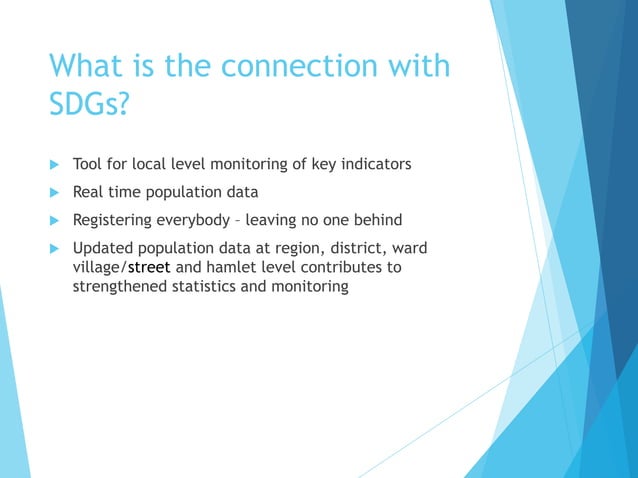 What is the connection with SDGs?

Tool for local level monitoring of key indicators

Real time population data

Registering everybody – leaving no one behind

Updated population data at region, district, ward village/street and hamlet level contributes to strengthened statistics and monitoring